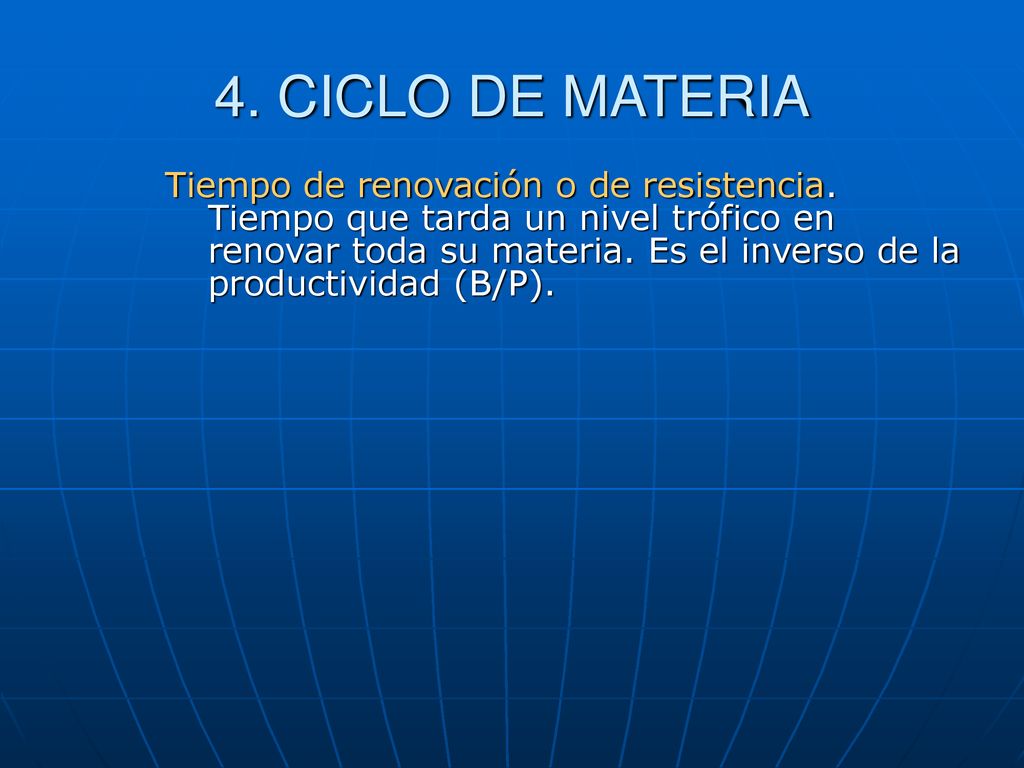 4. CICLO DE MATERIA

Tiempo de renovación o de resistencia. Tiempo que tarda un nivel trófico en renovar toda su materia. Es el inverso de la productividad (B/P).